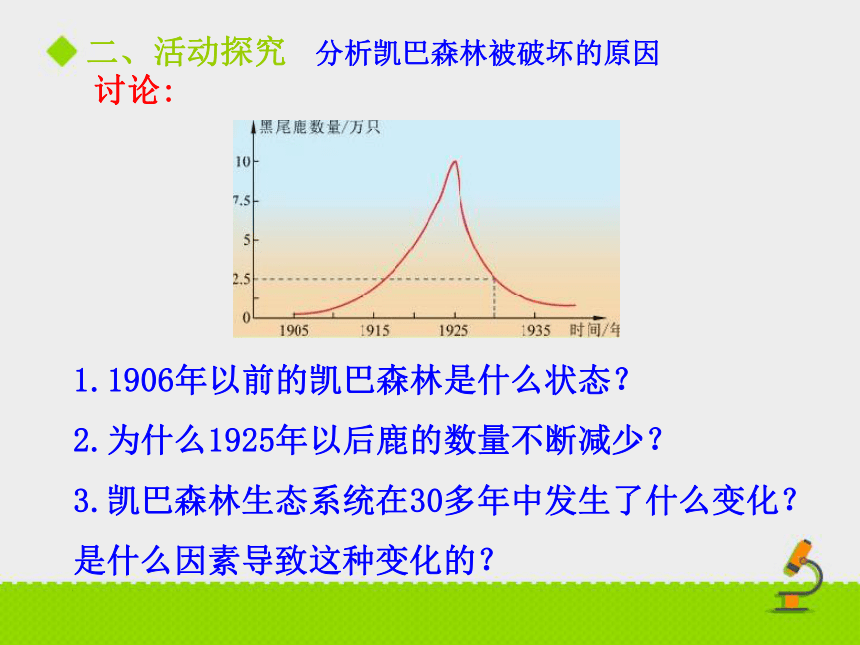 二、活动探究 分析凯巴森林被破坏的原因

讨论:

黑尾鹿数量/万只

10

7.5

5

2.5

0

1905 1915 1925 1935 时间/年

1.1906年以前的凯巴森林是什么状态?

2.为什么1925年以后鹿的数量不断减少?

3.凯巴森林生态系统在30多年中发生了什么变化?是什么因素导致这种变化的?